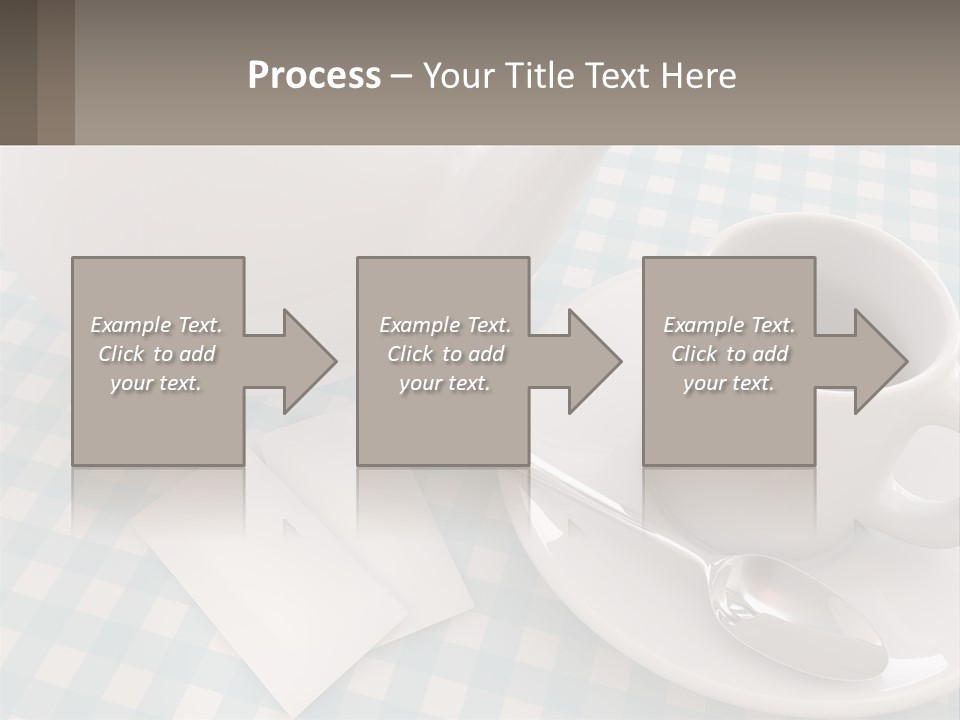 Process – Your Title Text Here

Example Text. Click to add your text.

Example Text. Click to add your text.

Example Text. Click to add your text.